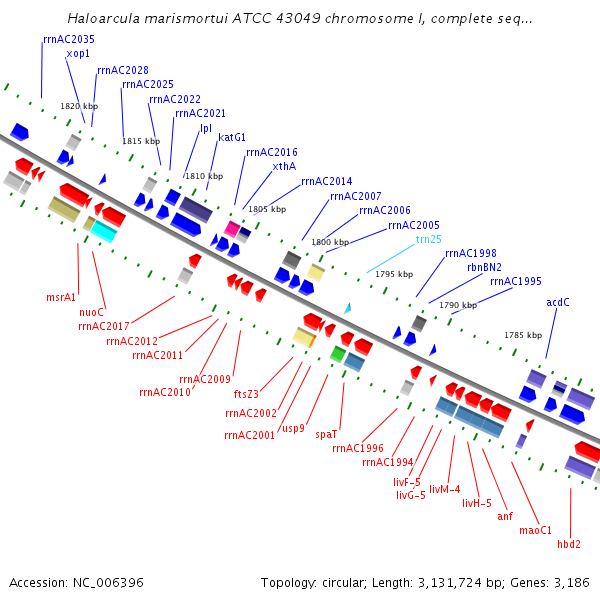 Haloarcula marismortui ATCC 43049 chromosome I, complete seq...

rrnAC2035
xop1
rrnAC2028
rrnAC2025
rrnAC2022
rrnAC2021
lpl
katG1
rrnAC2016
xthA
rrnAC2014
rrnAC2007
rrnAC2006
rrnAC2005
trn25
rrnAC1998
rbnBN2
rrnAC1995
acdC

1820 kbp
1815 kbp
1810 kbp
1805 kbp
1800 kbp
1795 kbp
1790 kbp
1785 kbp

msrA1
nuoC
rrnAC2017
rrnAC2012
rrnAC2011
rrnAC2009
rrnAC2010
ftsZ3
rrnAC2002
rrnAC2001
usp9
spaT
rrnAC1996
rrnAC1994
livF-5
livG-5
livM-4
livH-5
anf
maoC1
hbd2

Accession: NC_006396
Topology: circular; Length: 3,131,724 bp; Genes: 3,186